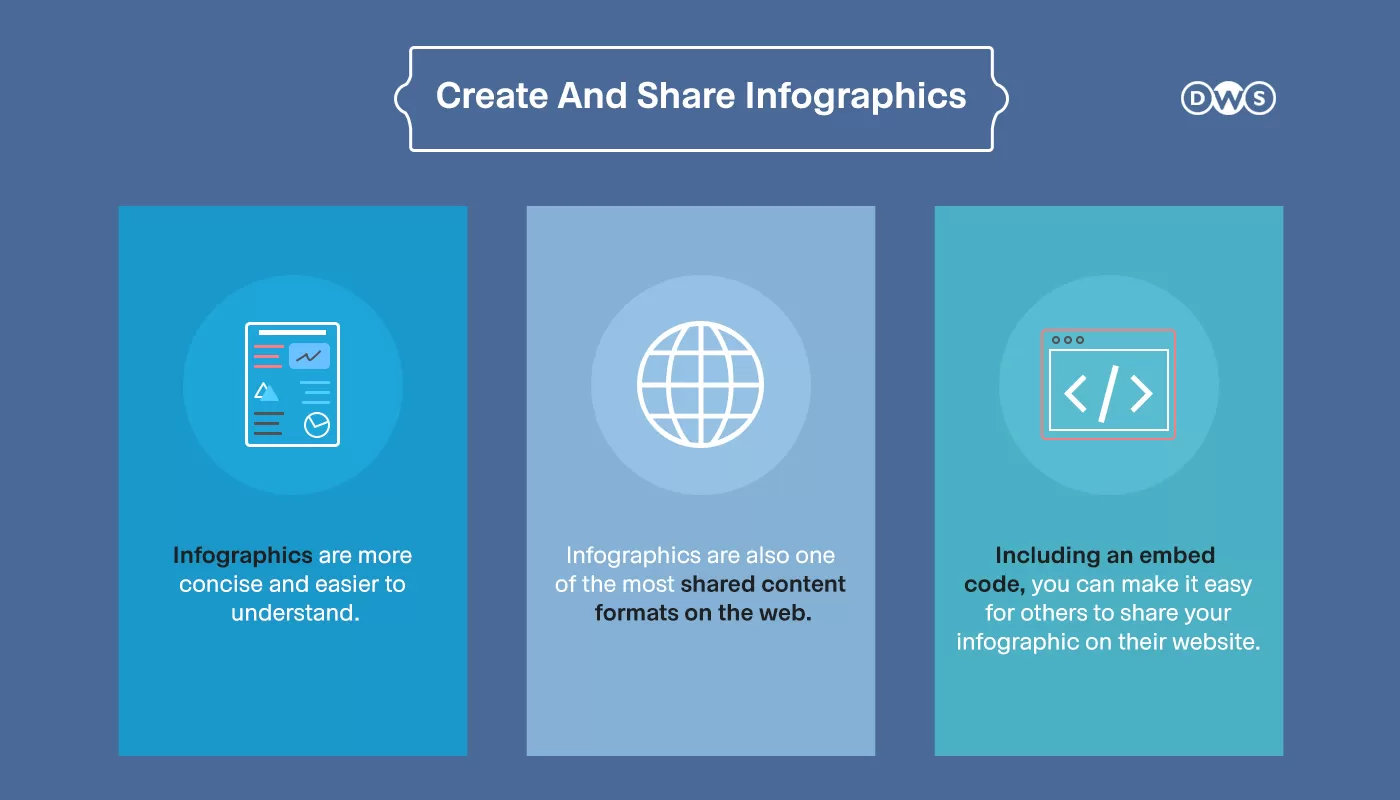 Create And Share Infographics

DWS

Infographics are more concise and easier to understand.

Infographics are also one of the most shared content formats on the web.

Including an embed code, you can make it easy for others to share your infographic on their website.